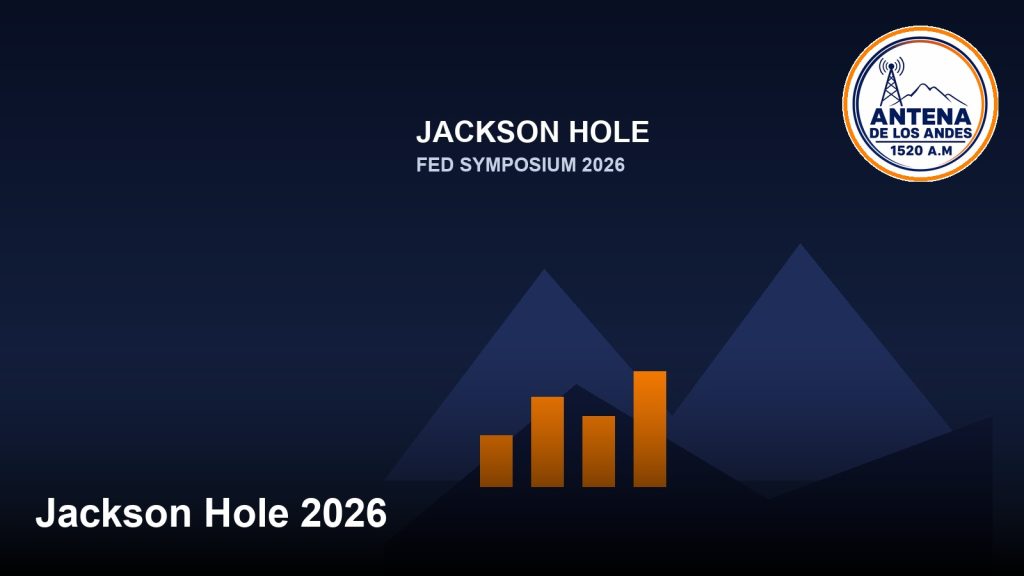 JACKSON HOLE
FED SYMPOSIUM 2026

ANTENA
DE LOS ANDES
1520 A.M

Jackson Hole 2026